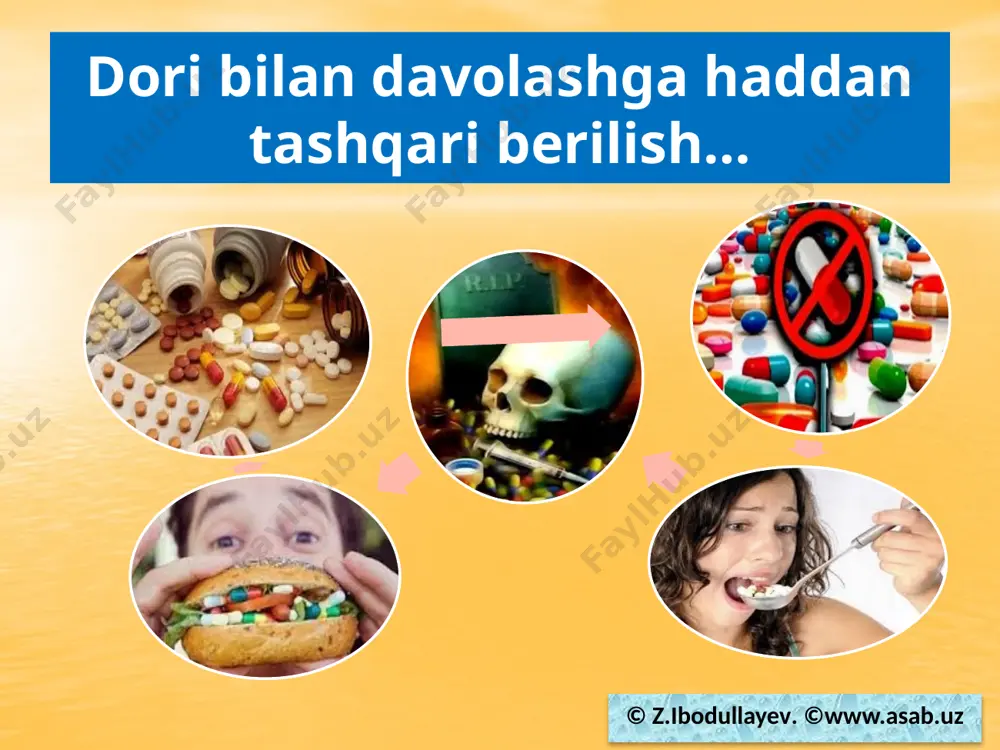 Dori bilan davolashga haddan tashqari berilish...

R.I.P.

FaylHub.uz

© Z.Ibodullayev. ©www.asab.uz